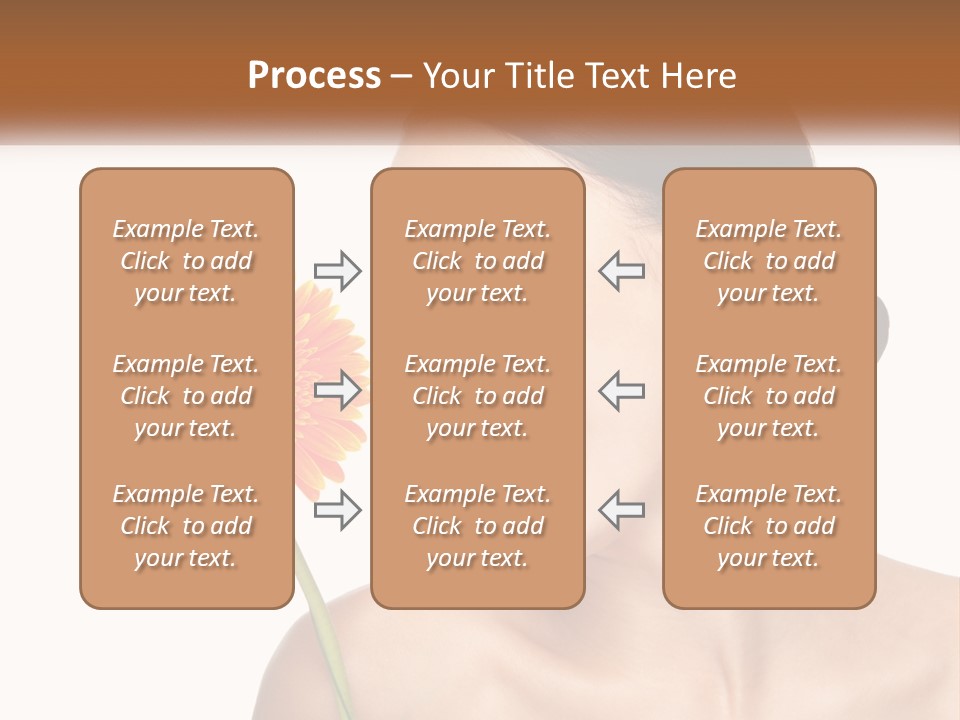 Process – Your Title Text Here

Example Text. Click to add your text.

Example Text. Click to add your text.

Example Text. Click to add your text.

Example Text. Click to add your text.

Example Text. Click to add your text.

Example Text. Click to add your text.

Example Text. Click to add your text.

Example Text. Click to add your text.

Example Text. Click to add your text.